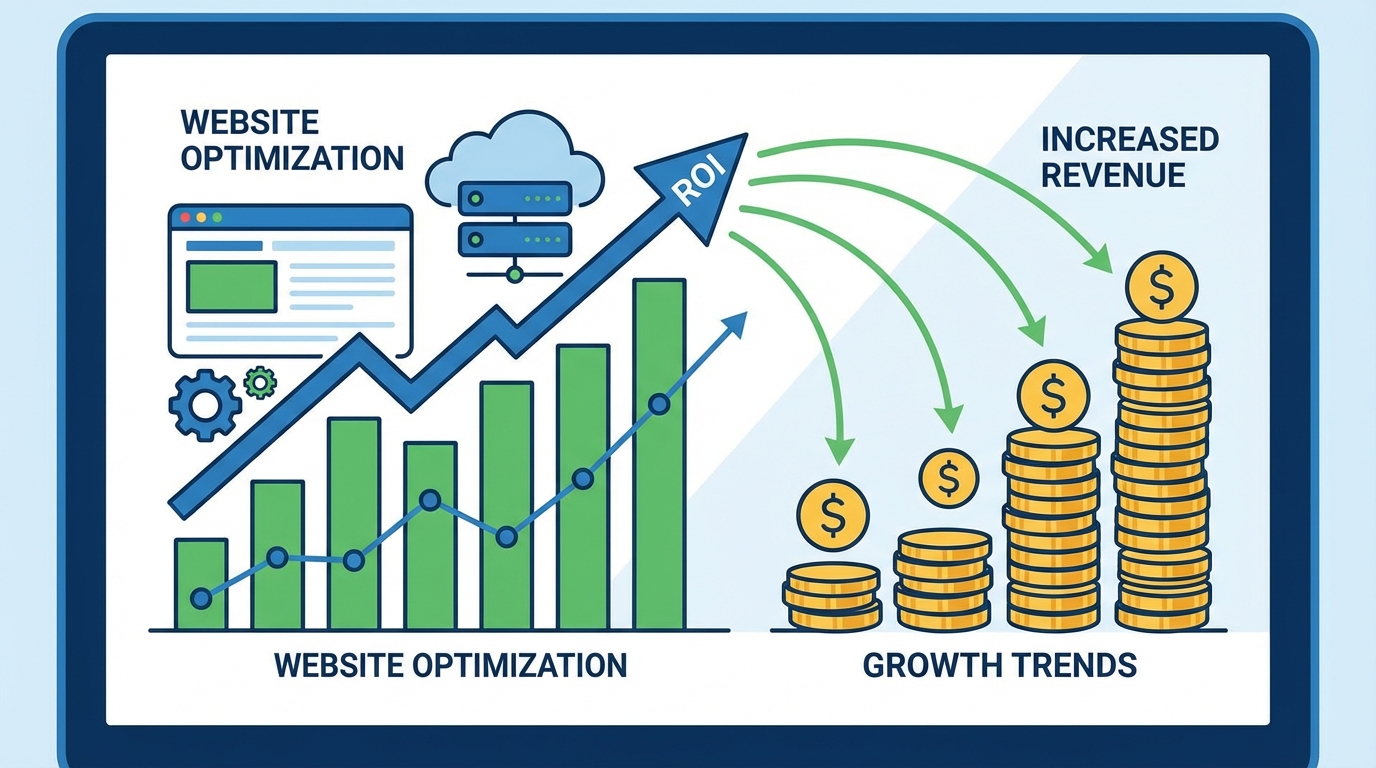 WEBSITE OPTIMIZATION

ROI

INCREASED REVENUE

$

$

$

$

WEBSITE OPTIMIZATION

GROWTH TRENDS